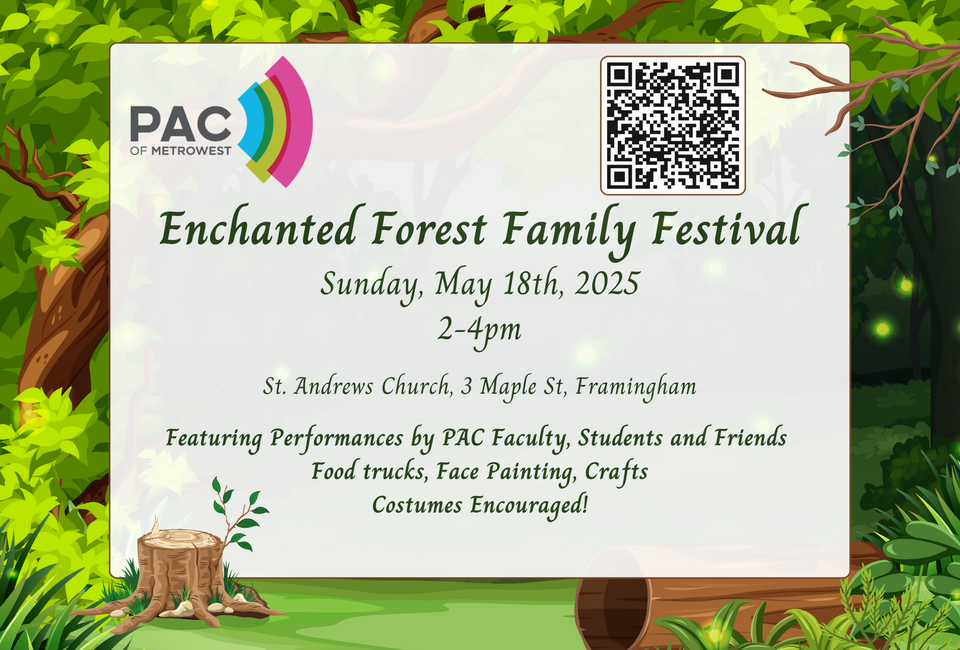 PAC
OF METROWEST

Enchanted Forest Family Festival

Sunday, May 18th, 2025
2-4pm

St. Andrews Church, 3 Maple St, Framingham

Featuring Performances by PAC Faculty, Students and Friends
Food trucks, Face Painting, Crafts
Costumes Encouraged!